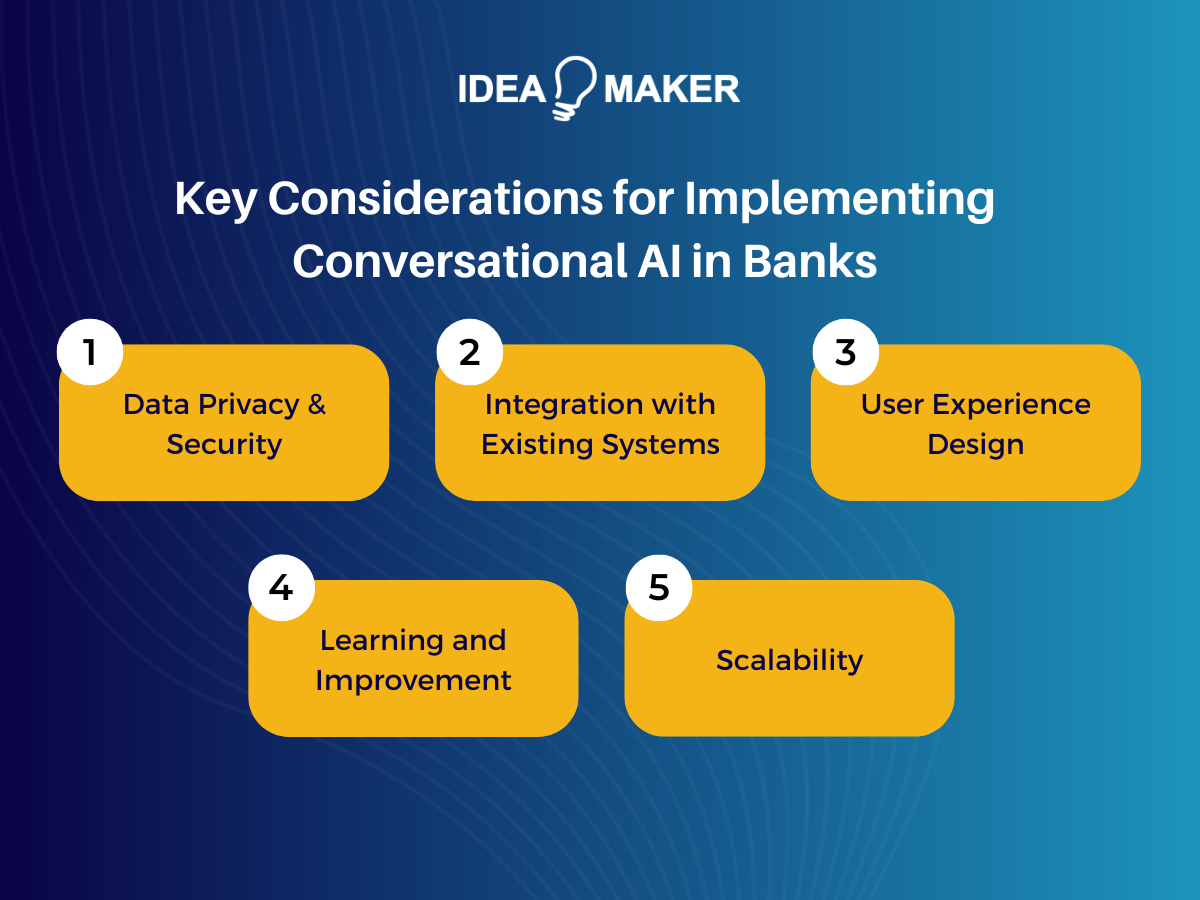 IDEA MAKER

Key Considerations for Implementing Conversational AI in Banks

1
Data Privacy & Security

2
Integration with Existing Systems

3
User Experience Design

4
Learning and Improvement

5
Scalability